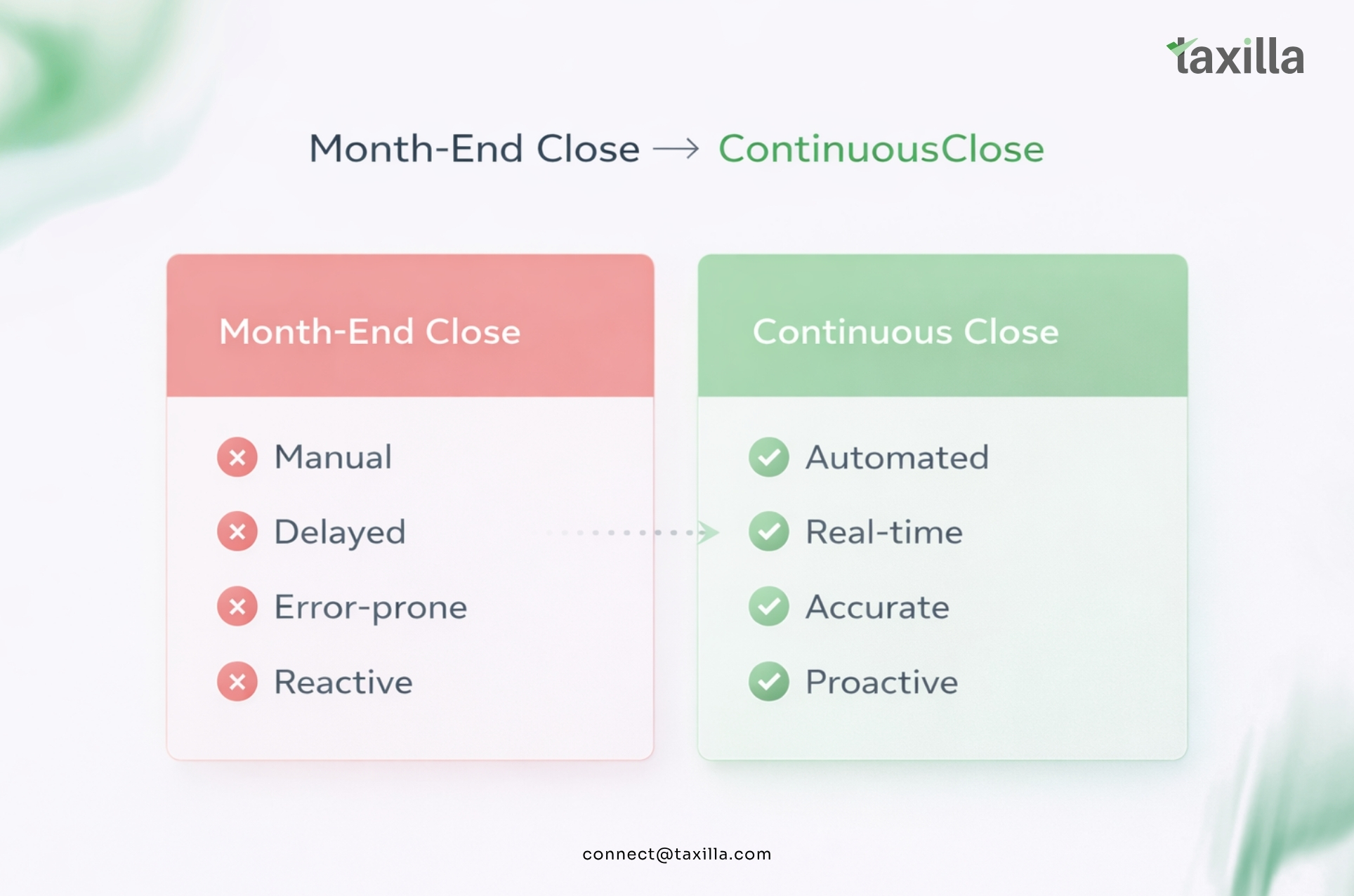 taxilla

Month-End Close → ContinuousClose

Month-End Close

Manual

Delayed

Error-prone

Reactive

Continuous Close

Automated

Real-time

Accurate

Proactive

connect@taxilla.com